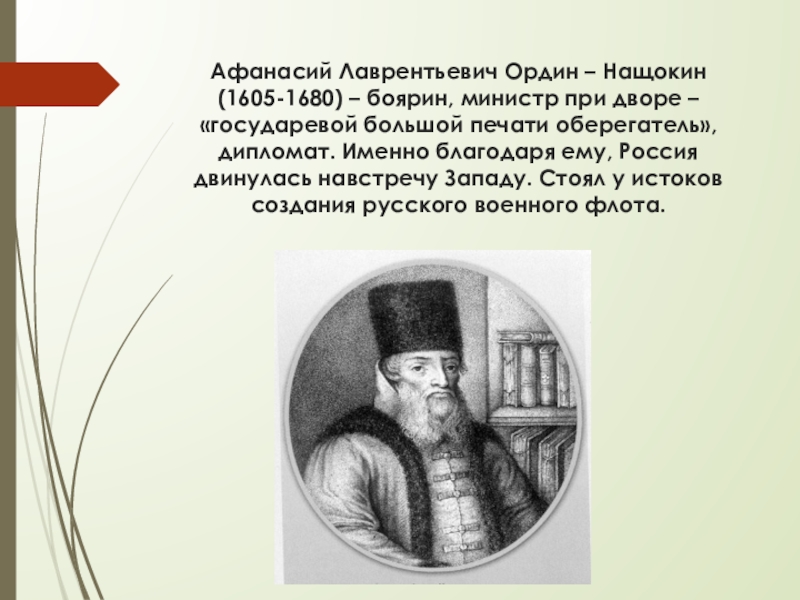 Афанасий Лаврентьевич Ордин – Нащокин (1605-1680) – боярин, министр при дворе – «государевой большой печати оберегатель», дипломат. Именно благодаря ему, Россия двинулась навстречу Западу. Стоял у истоков создания русского военного флота.